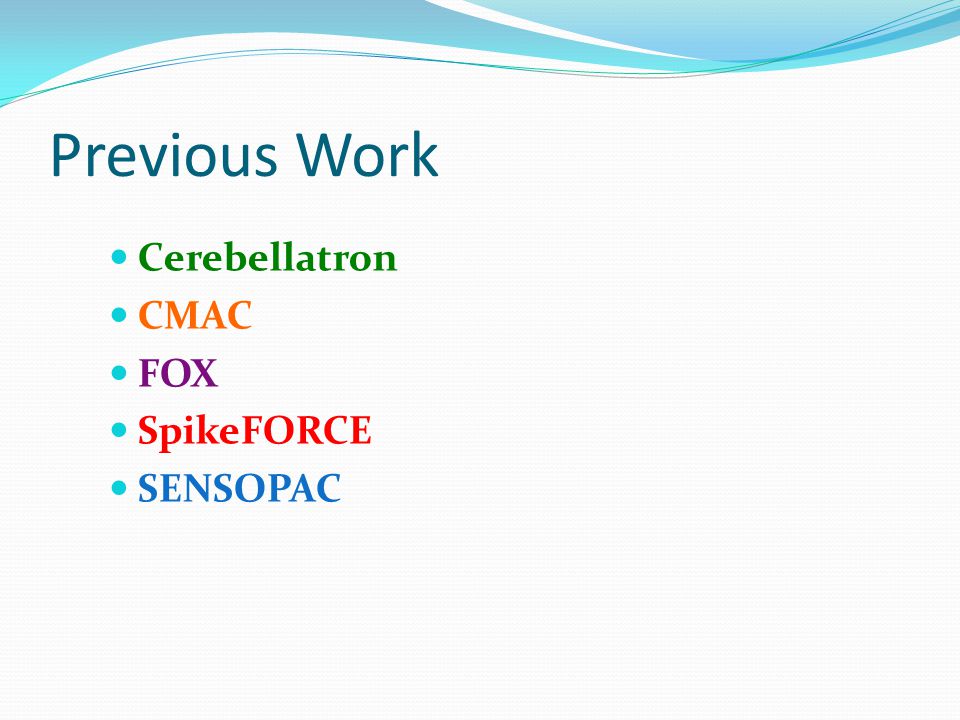 Previous Work

- Cerebellatron
- CMAC
- FOX
- SpikeFORCE
- SENSOPAC